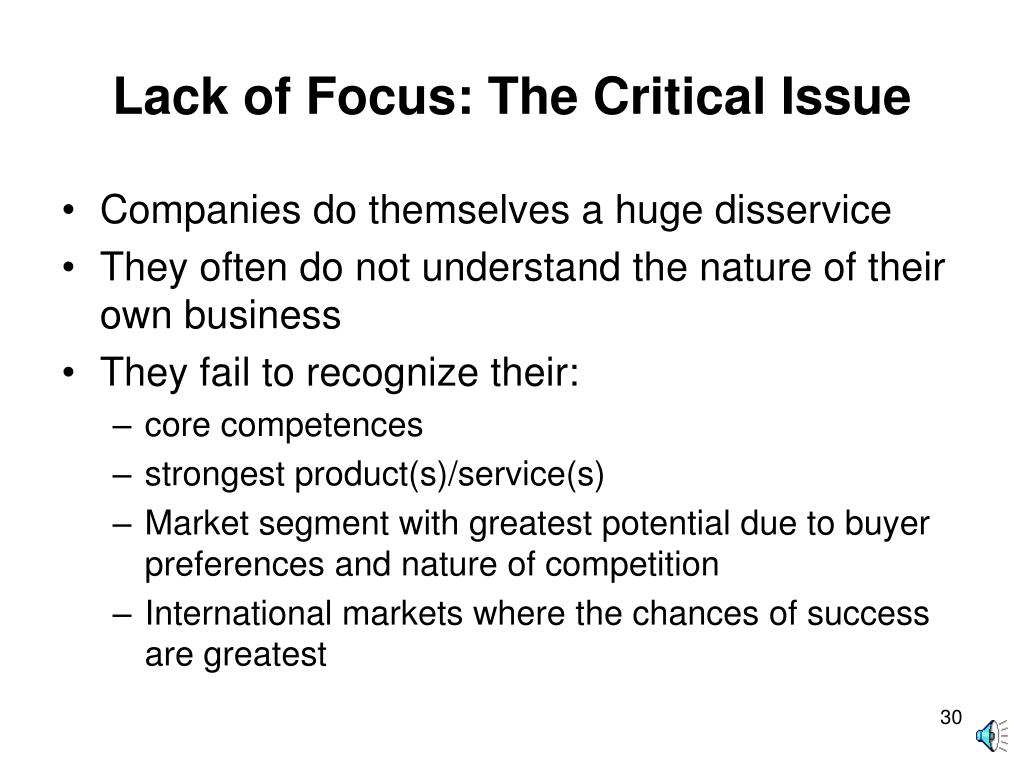 Lack of Focus: The Critical Issue

• Companies do themselves a huge disservice
• They often do not understand the nature of their own business
• They fail to recognize their:
– core competences
– strongest product(s)/service(s)
– Market segment with greatest potential due to buyer preferences and nature of competition
– International markets where the chances of success are greatest

30